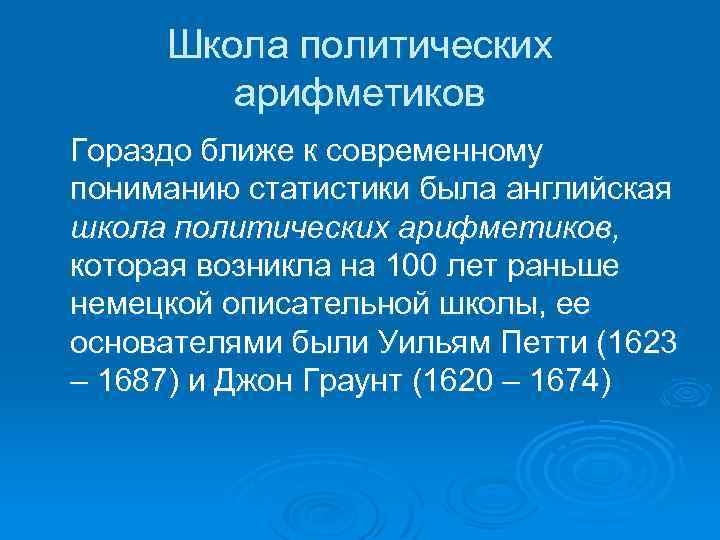 Школа политических арифметиков

Гораздо ближе к современному пониманию статистики была английская школа политических арифметиков, которая возникла на 100 лет раньше немецкой описательной школы, ее основателями были Уильям Петти (1623 – 1687) и Джон Граунт (1620 – 1674)